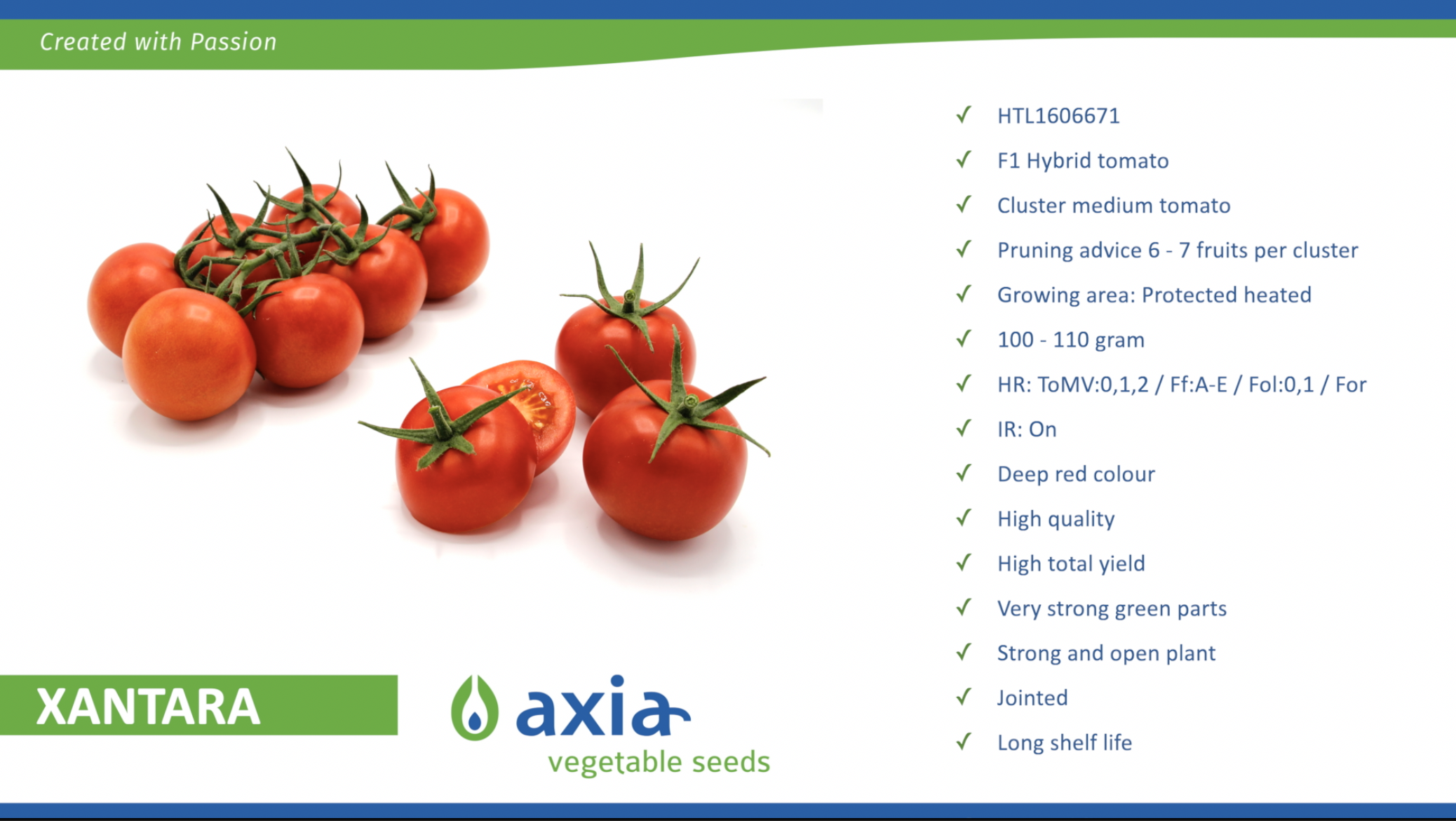 Created with Passion

✓ HTL1606671
✓ F1 Hybrid tomato
✓ Cluster medium tomato
✓ Pruning advice 6 - 7 fruits per cluster
✓ Growing area: Protected heated
✓ 100 - 110 gram
✓ HR: ToMV:0,1,2 / Ff:A-E / Fol:0,1 / For
✓ IR: On
✓ Deep red colour
✓ High quality
✓ High total yield
✓ Very strong green parts
✓ Strong and open plant
✓ Jointed
✓ Long shelf life

XANTARA

axia
vegetable seeds